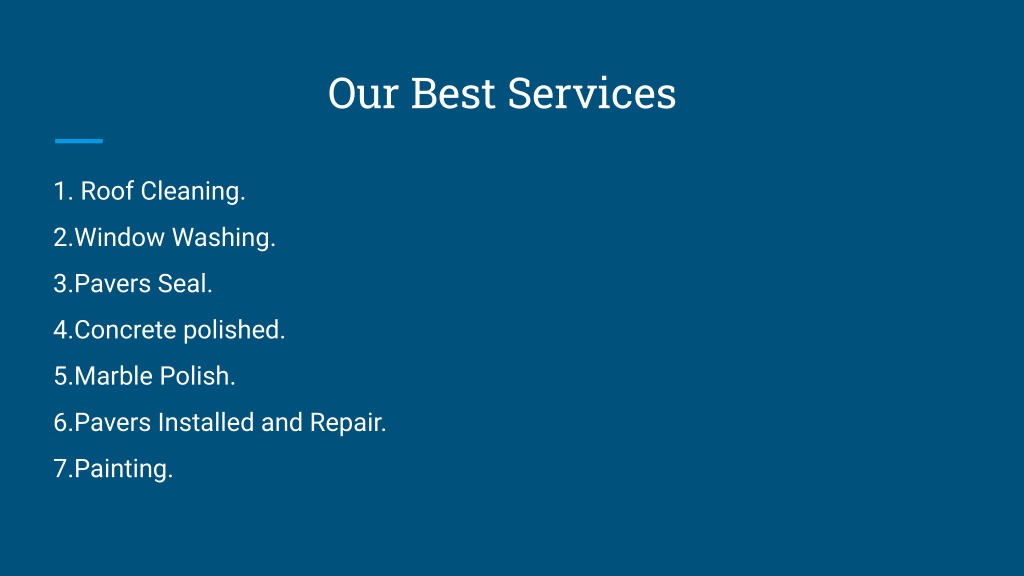 Our Best Services

1. Roof Cleaning.
2.Window Washing.
3.Pavers Seal.
4.Concrete polished.
5.Marble Polish.
6.Pavers Installed and Repair.
7.Painting.